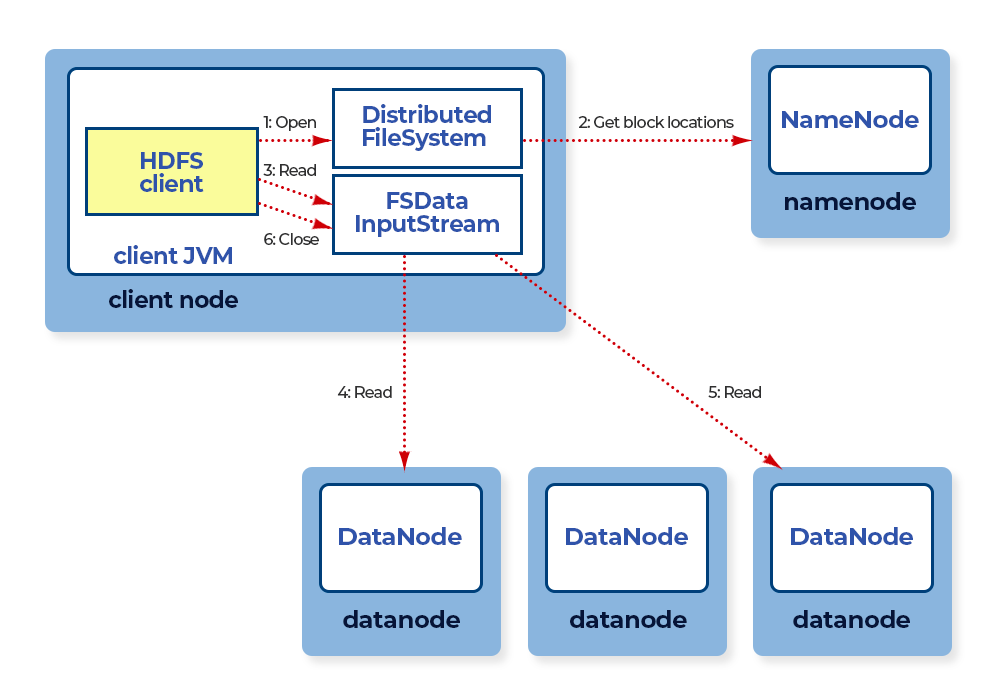 HDFS client

1: Open

3: Read

6: Close

Distributed FileSystem

FSData InputStream

client JVM

client node

2: Get block locations

NameNode

namenode

4: Read

5: Read

DataNode

datanode

DataNode

datanode

DataNode

datanode